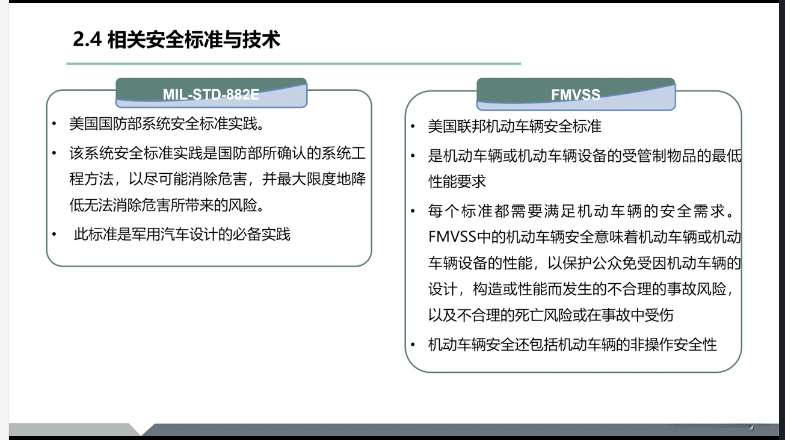 2.4 相关安全标准与技术

MIL-STD-882E

• 美国国防部系统安全标准实践。
• 该系统安全标准实践是国防部所确认的系统工程方法，以尽可能消除危害，并最大限度地降低无法消除危害所带来的风险。
• 此标准是军用汽车设计的必备实践

FMVSS

• 美国联邦机动车辆安全标准
• 是机动车辆或机动车辆设备的受管制物品的最低性能要求
• 每个标准都需要满足机动车辆的安全需求。FMVSS中的机动车辆安全意味着机动车辆或机动车辆设备的性能，以保护公众免受因机动车辆的设计，构造或性能而发生的不合理的事故风险，以及不合理的死亡风险或在事故中受伤
• 机动车辆安全还包括机动车辆的非操作安全性